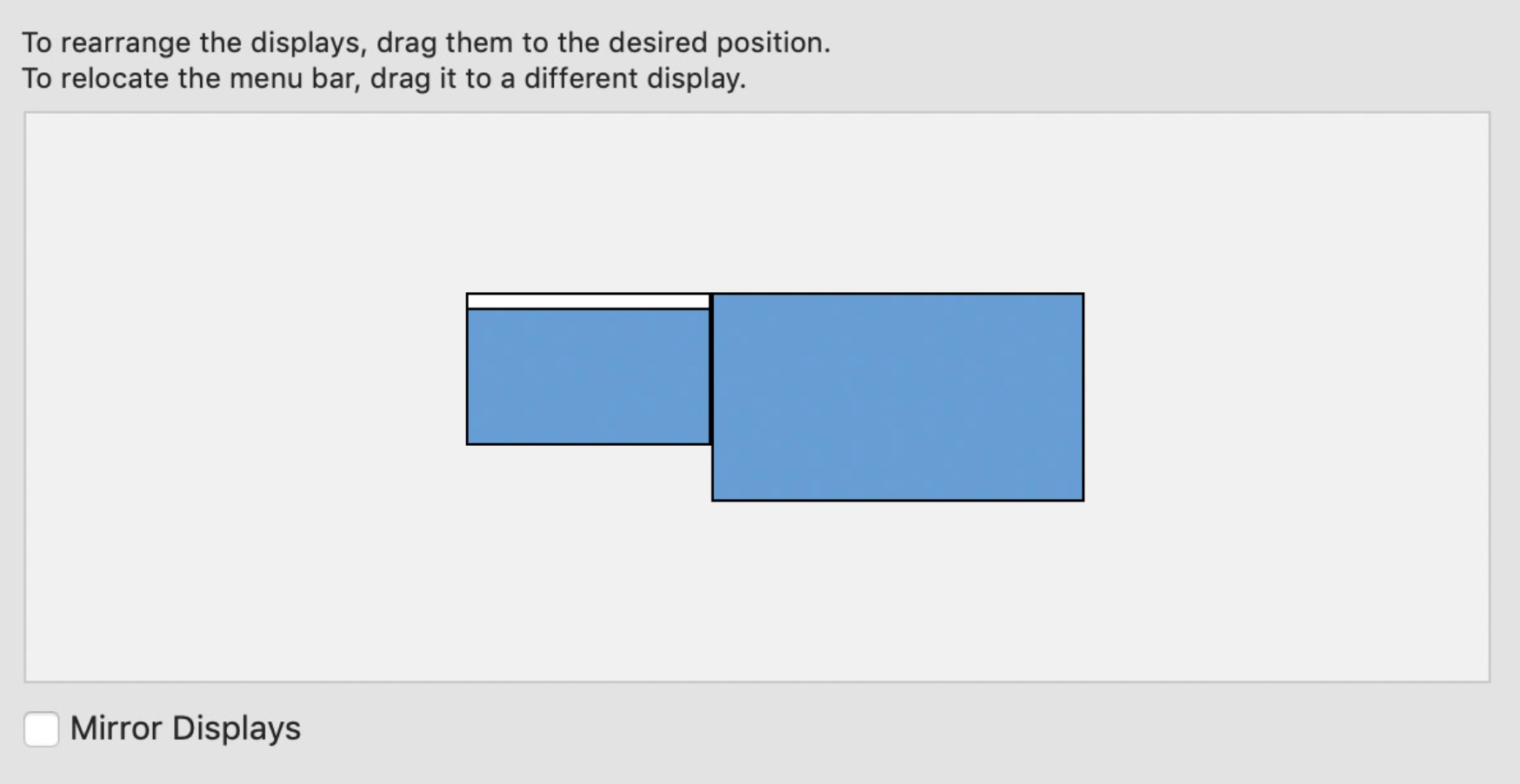 To rearrange the displays, drag them to the desired position.
To relocate the menu bar, drag it to a different display.

Mirror Displays